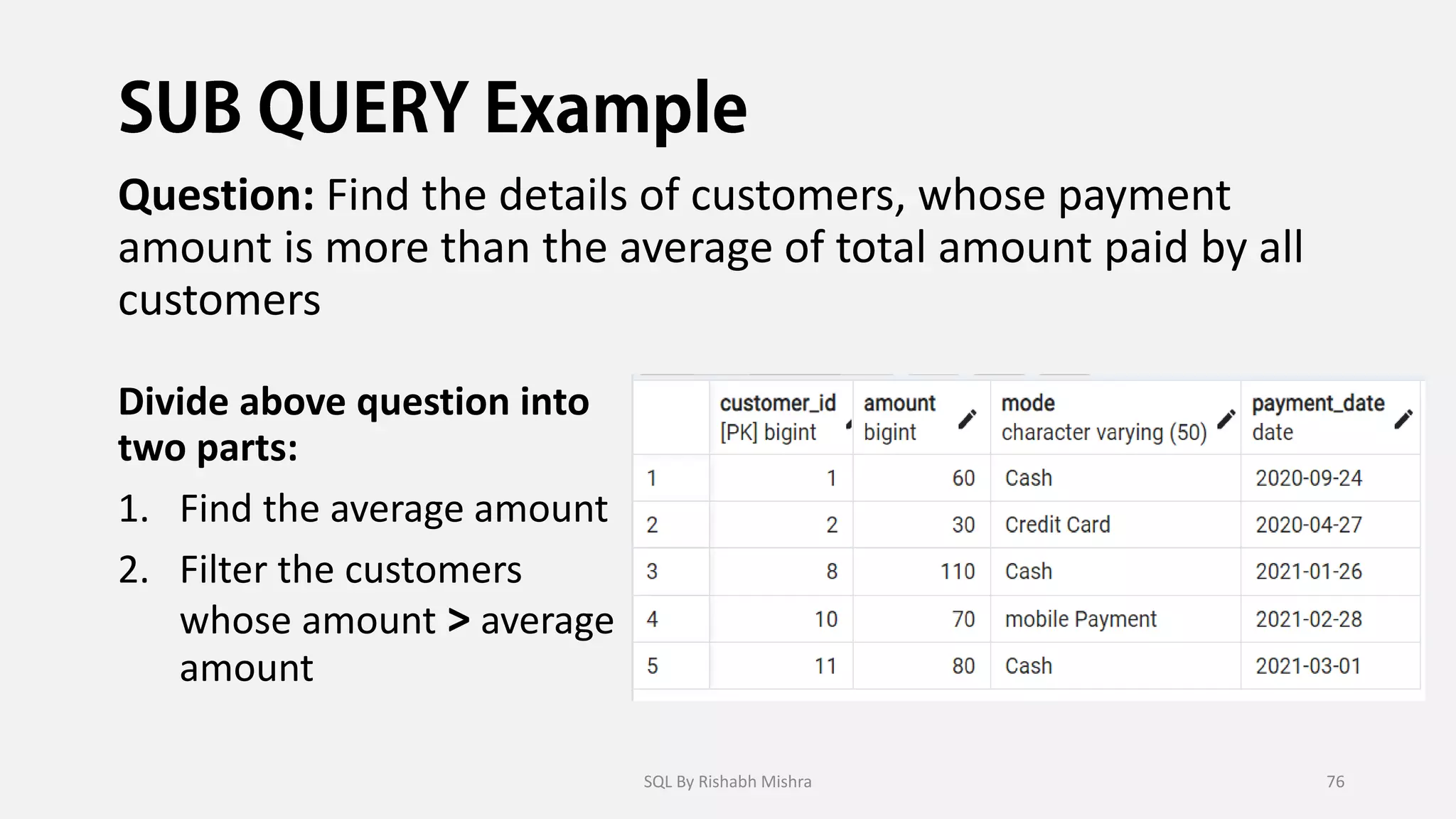 SUB QUERY Example

Question: Find the details of customers, whose payment amount is more than the average of total amount paid by all customers

Divide above question into two parts:

1. Find the average amount
2. Filter the customers whose amount > average amount

| | customer_id [PK] bigint | amount bigint | mode character varying (50) | payment_date date |
|---|---|---|---|---|
| 1 | 1 | 60 | Cash | 2020-09-24 |
| 2 | 2 | 30 | Credit Card | 2020-04-27 |
| 3 | 8 | 110 | Cash | 2021-01-26 |
| 4 | 10 | 70 | mobile Payment | 2021-02-28 |
| 5 | 11 | 80 | Cash | 2021-03-01 |

SQL By Rishabh Mishra

76